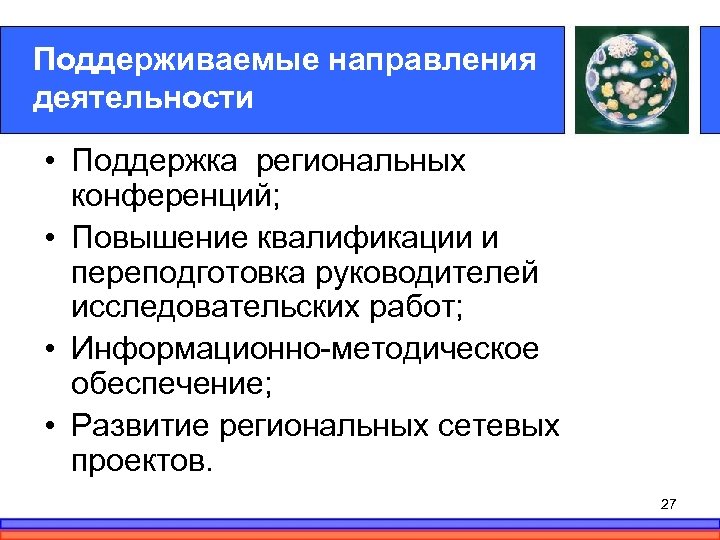 Поддерживаемые направления деятельности

• Поддержка региональных конференций;
• Повышение квалификации и переподготовка руководителей исследовательских работ;
• Информационно-методическое обеспечение;
• Развитие региональных сетевых проектов.

27